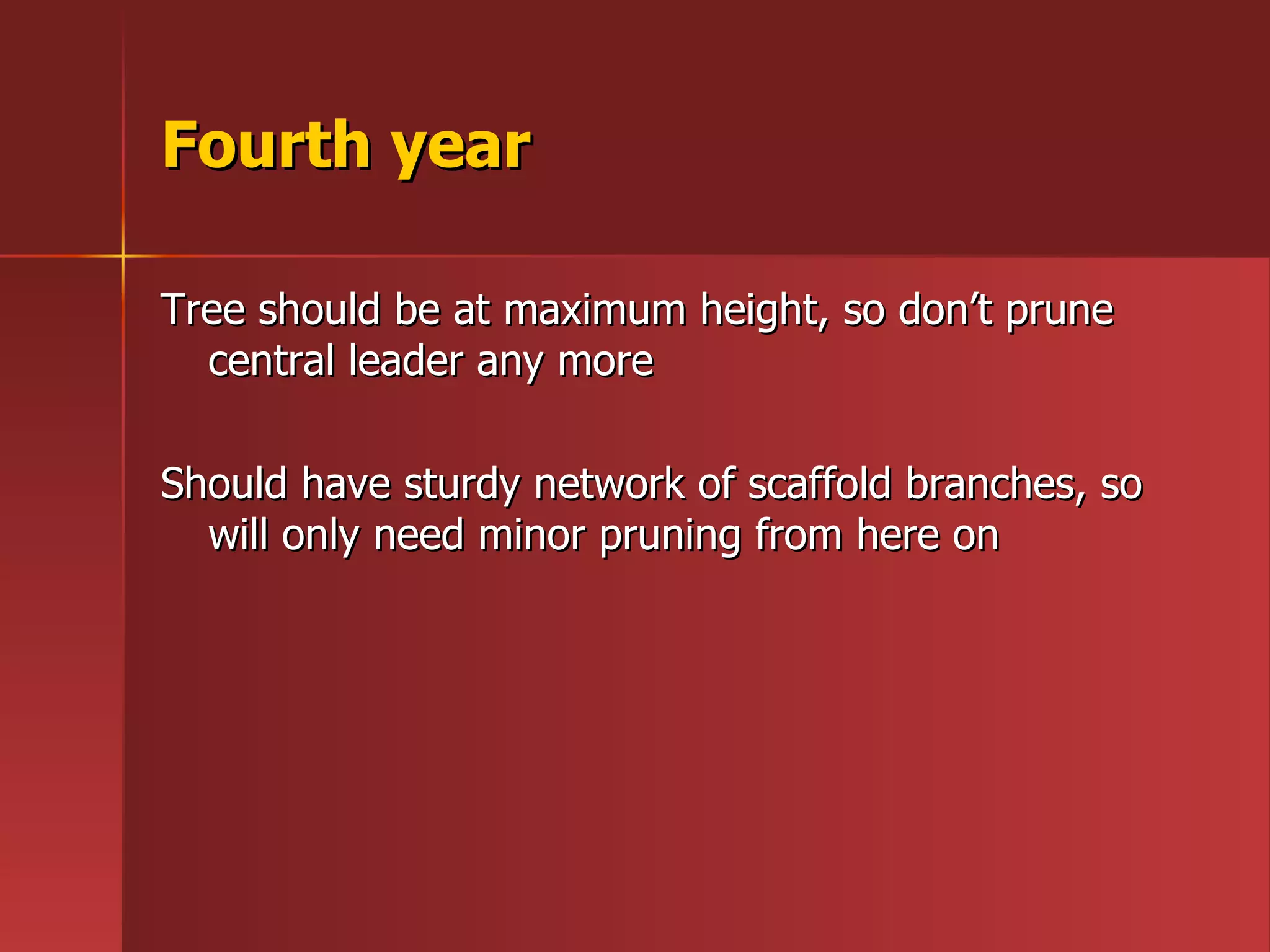 Fourth year

Tree should be at maximum height, so don’t prune central leader any more

Should have sturdy network of scaffold branches, so will only need minor pruning from here on